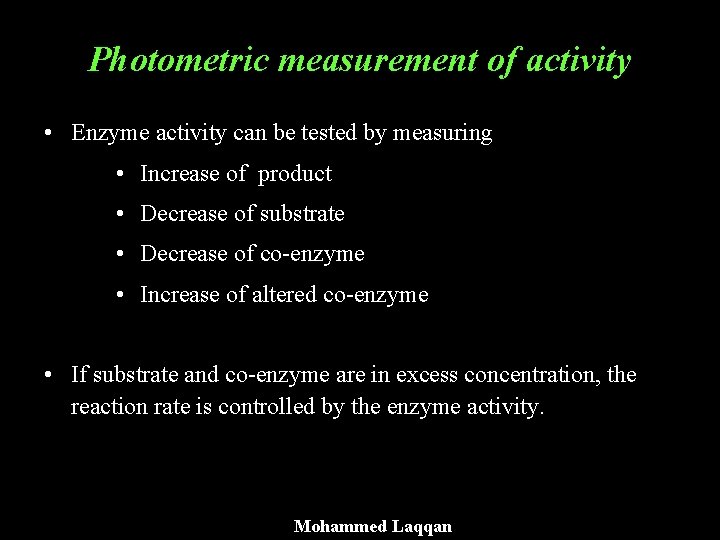 Photometric measurement of activity

• Enzyme activity can be tested by measuring
  • Increase of product
  • Decrease of substrate
  • Decrease of co-enzyme
  • Increase of altered co-enzyme

• If substrate and co-enzyme are in excess concentration, the reaction rate is controlled by the enzyme activity.

Mohammed Laqqan